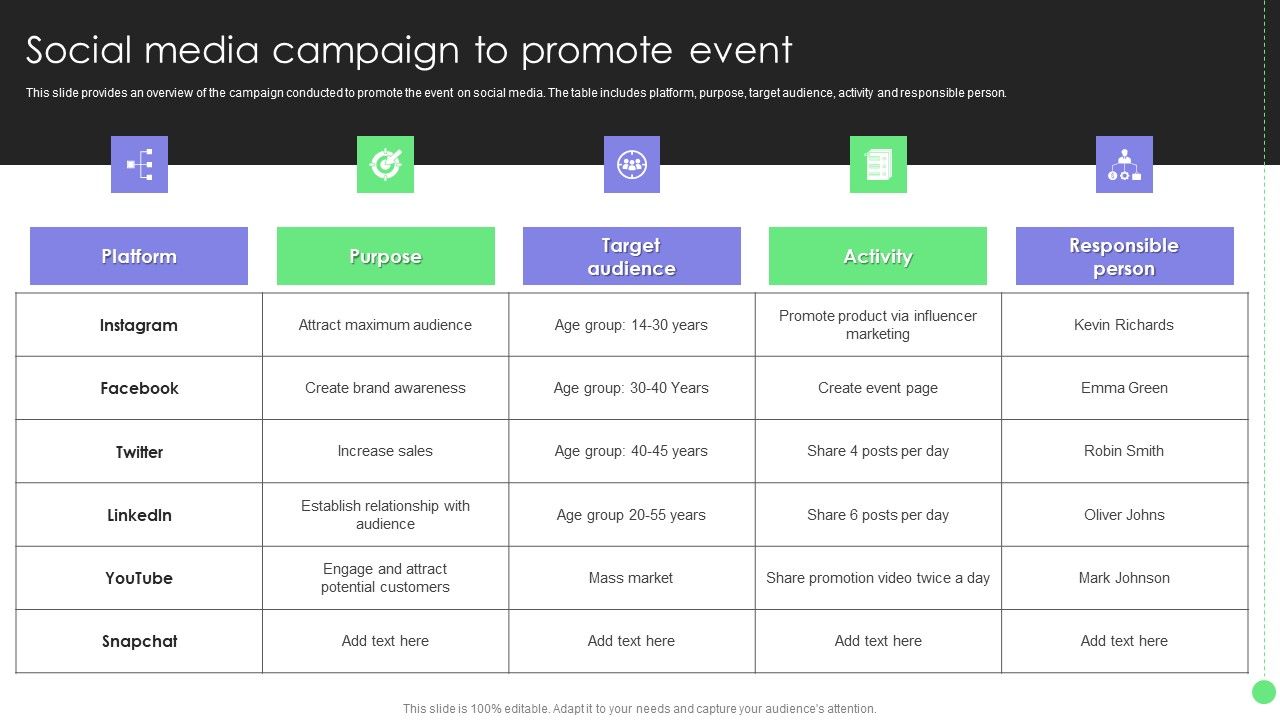 Social media campaign to promote event

This slide provides an overview of the campaign conducted to promote the event on social media. The table includes platform, purpose, target audience, activity and responsible person.

| Platform | Purpose | Target audience | Activity | Responsible person |
|---|---|---|---|---|
| Instagram | Attract maximum audience | Age group: 14-30 years | Promote product via influencer marketing | Kevin Richards |
| Facebook | Create brand awareness | Age group: 30-40 Years | Create event page | Emma Green |
| Twitter | Increase sales | Age group: 40-45 years | Share 4 posts per day | Robin Smith |
| LinkedIn | Establish relationship with audience | Age group 20-55 years | Share 6 posts per day | Oliver Johns |
| YouTube | Engage and attract potential customers | Mass market | Share promotion video twice a day | Mark Johnson |
| Snapchat | Add text here | Add text here | Add text here | Add text here |

This slide is 100% editable. Adapt it to your needs and capture your audience's attention.